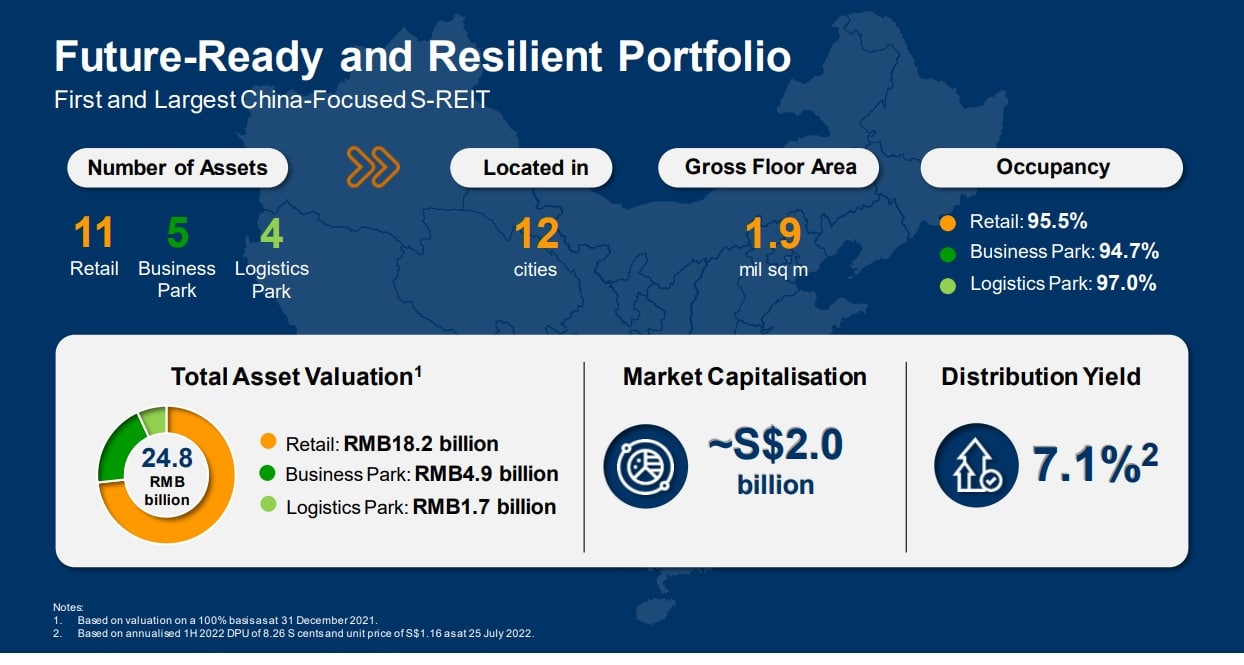 Future-Ready and Resilient Portfolio
First and Largest China-Focused S-REIT

Number of Assets

11
Retail

5
Business Park

4
Logistics Park

Located in

12
cities

Gross Floor Area

1.9
mil sq m

Occupancy

Retail: 95.5%
Business Park: 94.7%
Logistics Park: 97.0%

Total Asset Valuation$^1$

24.8
RMB
billion

Retail: RMB18.2 billion
Business Park: RMB4.9 billion
Logistics Park: RMB1.7 billion

Market Capitalisation

~S$2.0
billion

Distribution Yield

7.1%$^2$

Notes:
1. Based on valuation on a 100% basis as at 31 December 2021.
2. Based on annualised 1H 2022 DPU of 8.26 S cents and unit price of S$1.16 as at 25 July 2022.